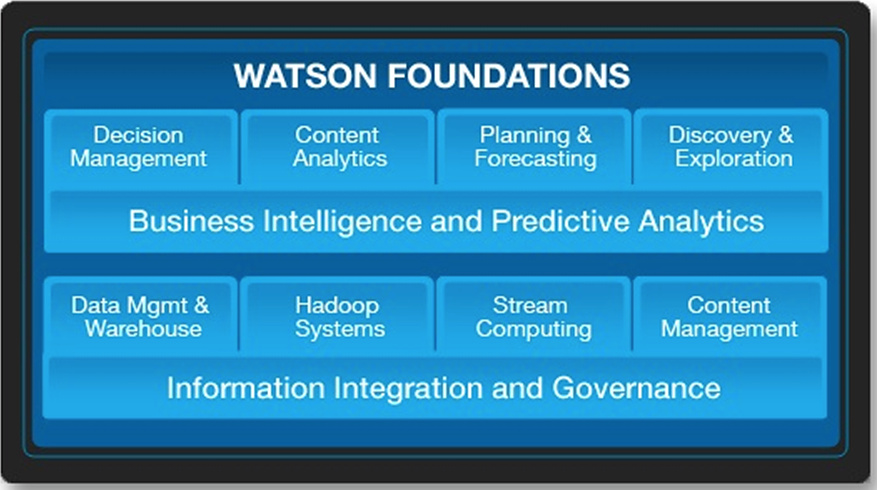 WATSON FOUNDATIONS

Decision Management

Content Analytics

Planning & Forecasting

Discovery & Exploration

Business Intelligence and Predictive Analytics

Data Mgmt & Warehouse

Hadoop Systems

Stream Computing

Content Management

Information Integration and Governance